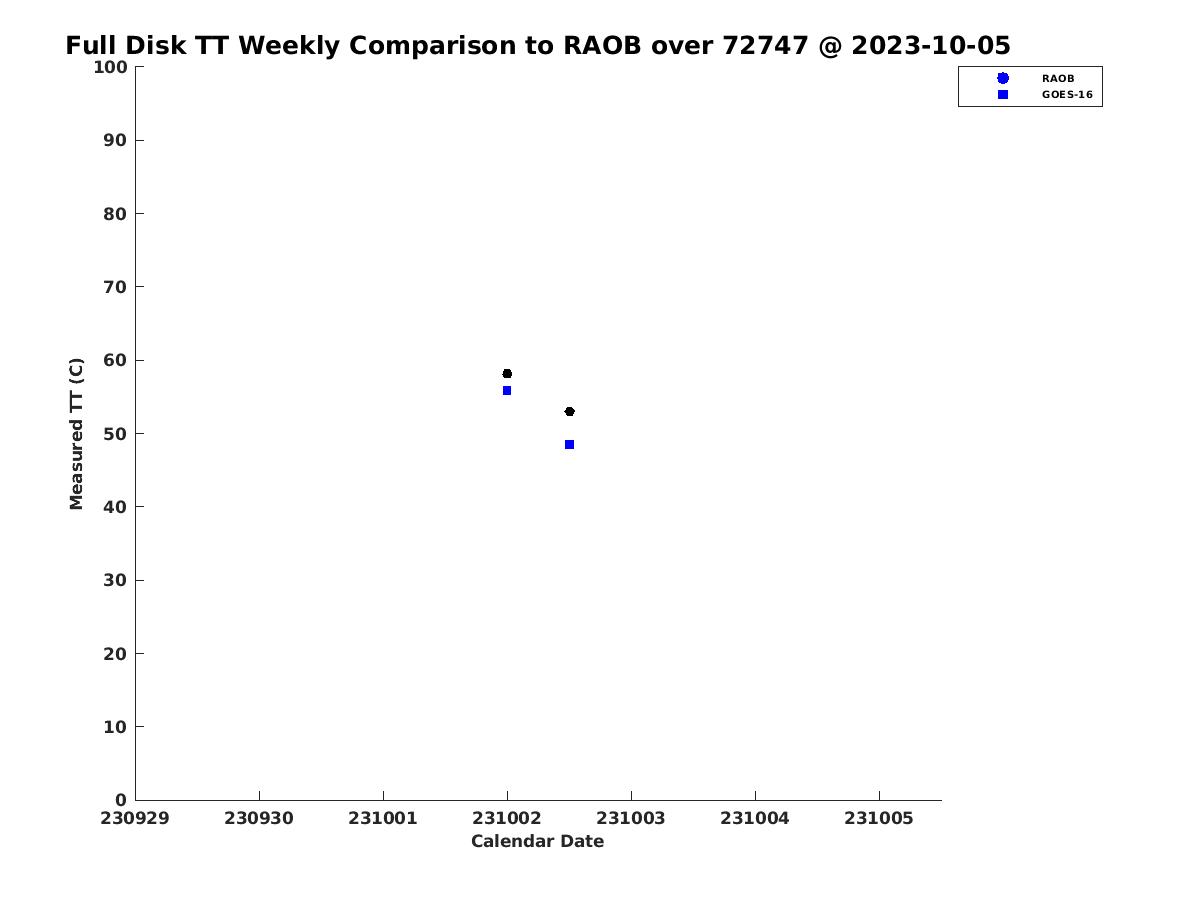 Full Disk TT Weekly Comparison to RAOB over 72747 @ 2023-10-05

RAOB
GOES-16

Measured TT (C)

100
90
80
70
60
50
40
30
20
10
0

230929 230930 231001 231002 231003 231004 231005

Calendar Date